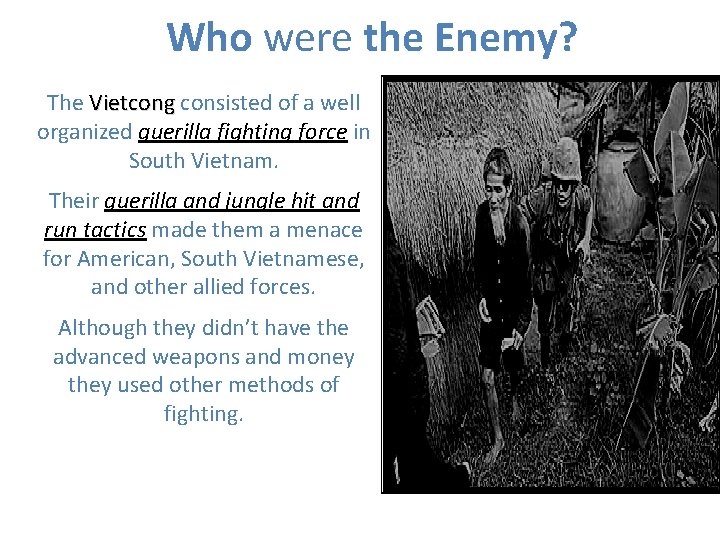 Who were the Enemy?

The Vietcong consisted of a well organized guerilla fighting force in South Vietnam.

Their guerilla and jungle hit and run tactics made them a menace for American, South Vietnamese, and other allied forces.

Although they didn't have the advanced weapons and money they used other methods of fighting.